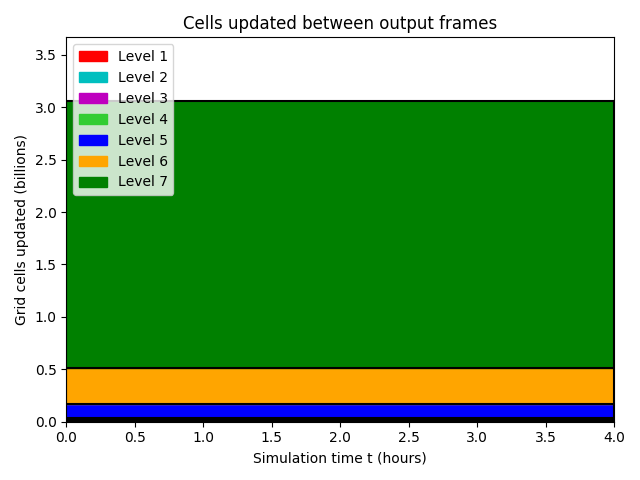 Cells updated between output frames

Level 1
Level 2
Level 3
Level 4
Level 5
Level 6
Level 7

Grid cells updated (billions)

3.5
3.0
2.5
2.0
1.5
1.0
0.5
0.0

0.0 0.5 1.0 1.5 2.0 2.5 3.0 3.5 4.0

Simulation time t (hours)